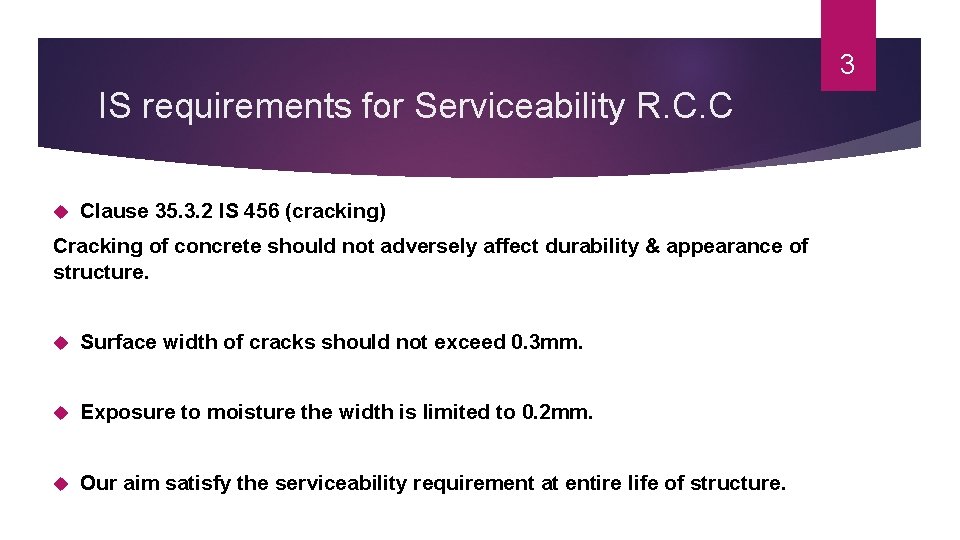 3

IS requirements for Serviceability R.C.C

Clause 35.3.2 IS 456 (cracking)

Cracking of concrete should not adversely affect durability & appearance of structure.

Surface width of cracks should not exceed 0.3mm.

Exposure to moisture the width is limited to 0.2mm.

Our aim satisfy the serviceability requirement at entire life of structure.